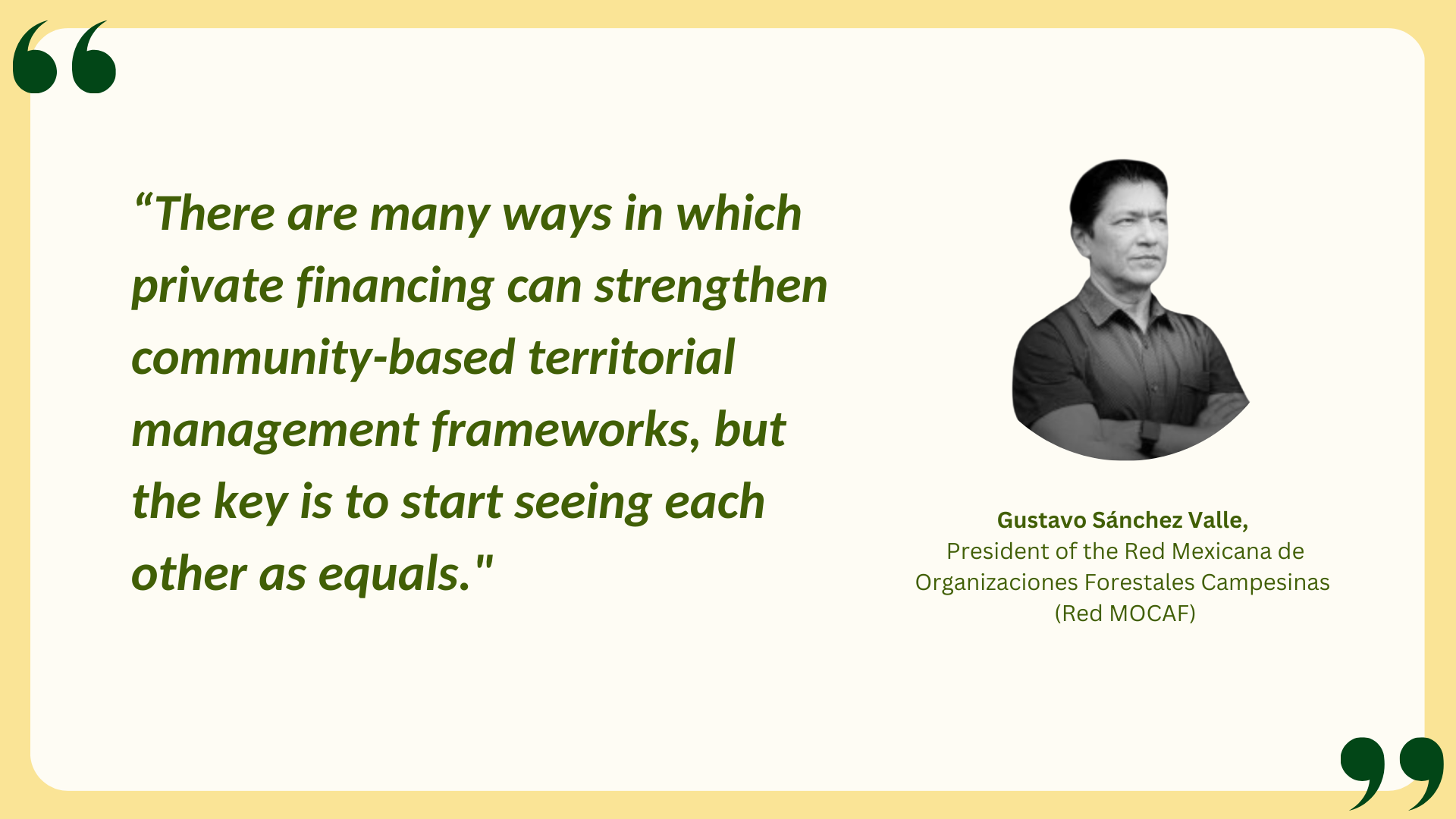 “There are many ways in which private financing can strengthen community-based territorial management frameworks, but the key is to start seeing each other as equals."

Gustavo Sánchez Valle,
President of the Red Mexicana de Organizaciones Forestales Campesinas (Red MOCAF)